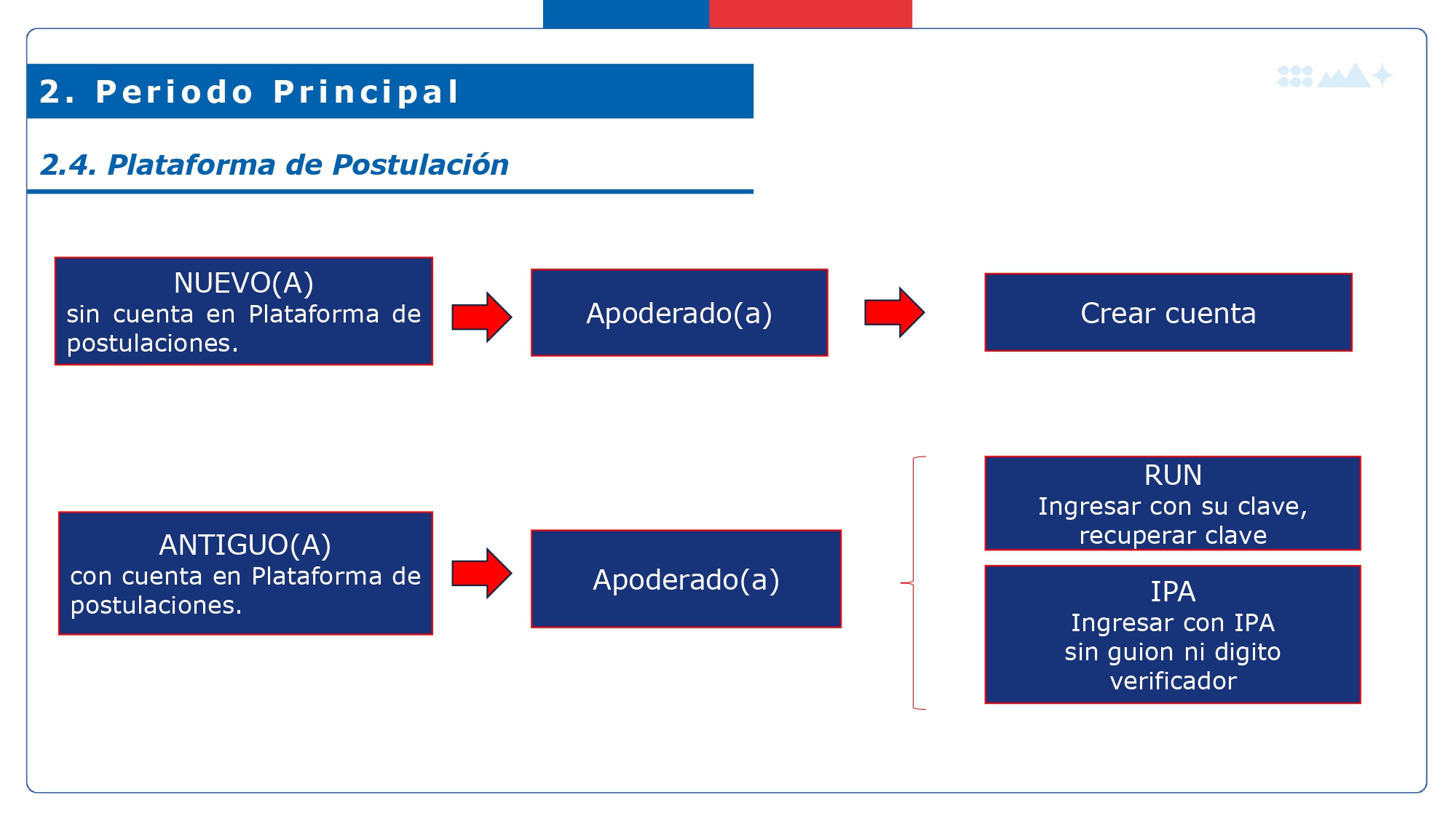 2. Periodo Principal

2.4. Plataforma de Postulación

NUEVO(A)
sin cuenta en Plataforma de postulaciones.

Apoderado(a)

Crear cuenta

ANTIGUO(A)
con cuenta en Plataforma de postulaciones.

Apoderado(a)

RUN
Ingresar con su clave, recuperar clave

IPA
Ingresar con IPA
sin guion ni digito
verificador